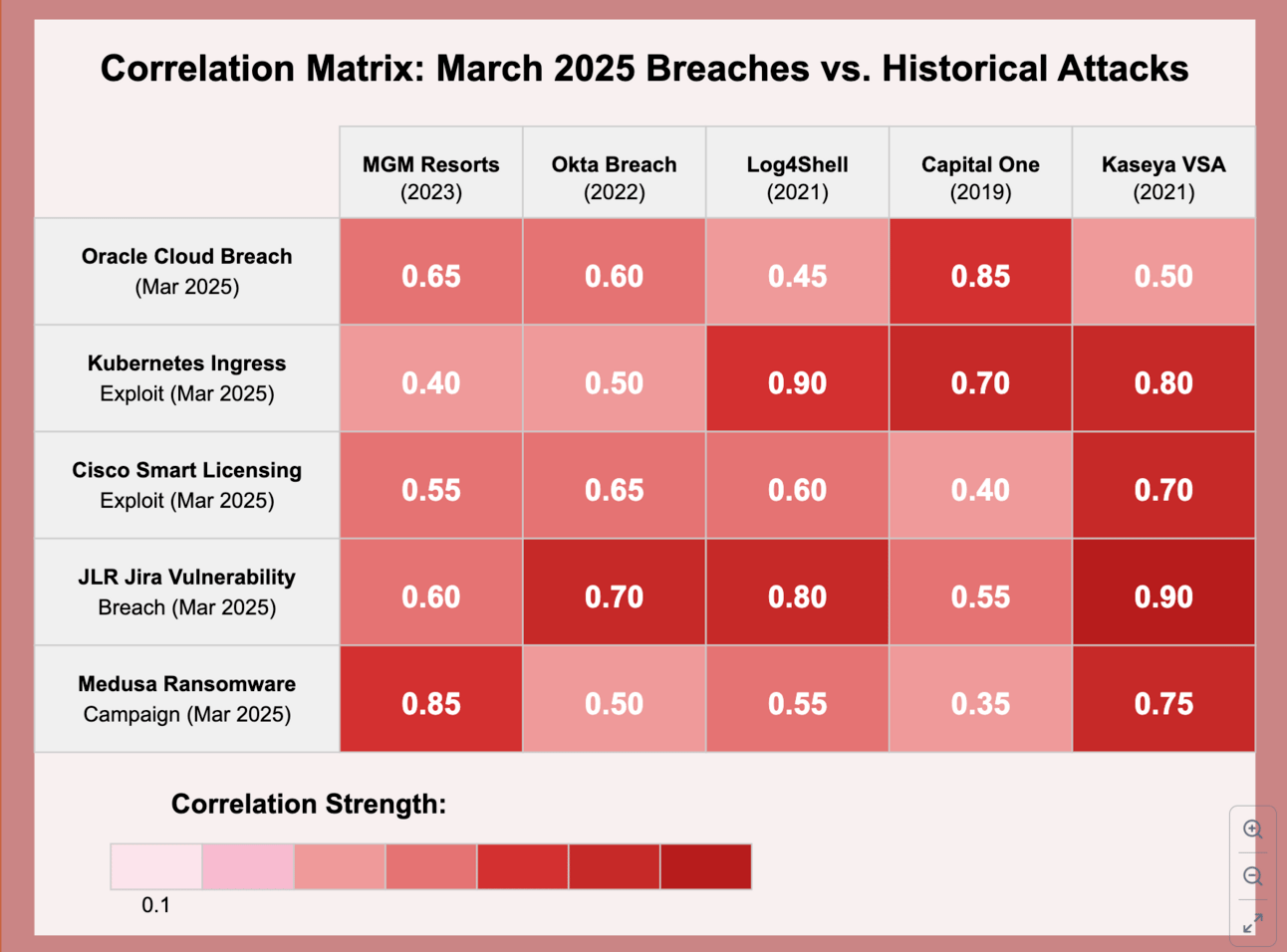 Correlation Matrix: March 2025 Breaches vs. Historical Attacks

| | MGM Resorts (2023) | Okta Breach (2022) | Log4Shell (2021) | Capital One (2019) | Kaseya VSA (2021) |
|---|---|---|---|---|---|
| Oracle Cloud Breach (Mar 2025) | 0.65 | 0.60 | 0.45 | 0.85 | 0.50 |
| Kubernetes Ingress Exploit (Mar 2025) | 0.40 | 0.50 | 0.90 | 0.70 | 0.80 |
| Cisco Smart Licensing Exploit (Mar 2025) | 0.55 | 0.65 | 0.60 | 0.40 | 0.70 |
| JLR Jira Vulnerability Breach (Mar 2025) | 0.60 | 0.70 | 0.80 | 0.55 | 0.90 |
| Medusa Ransomware Campaign (Mar 2025) | 0.85 | 0.50 | 0.55 | 0.35 | 0.75 |

Correlation Strength:

0.1